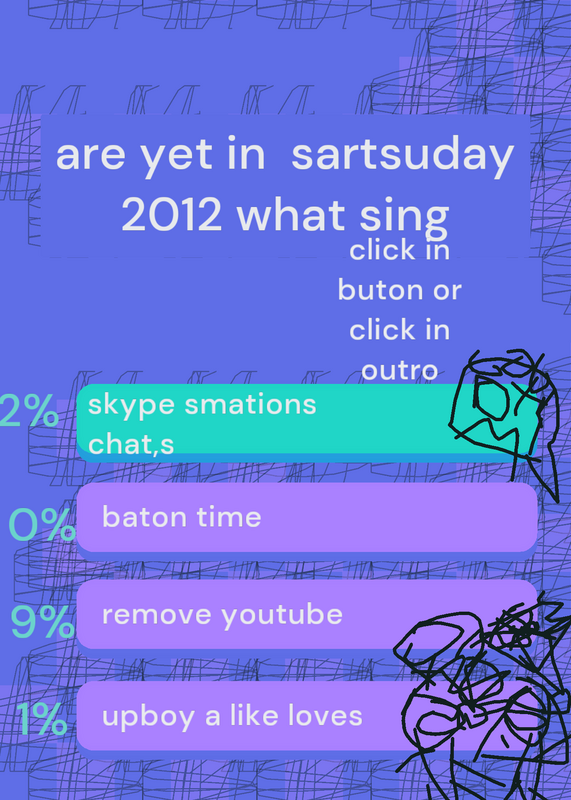 are yet in sartsuday 2012 what sing

click in buton or click in outro

2% skype smations chat,s

0% baton time

9% remove youtube

1% upboy a like loves